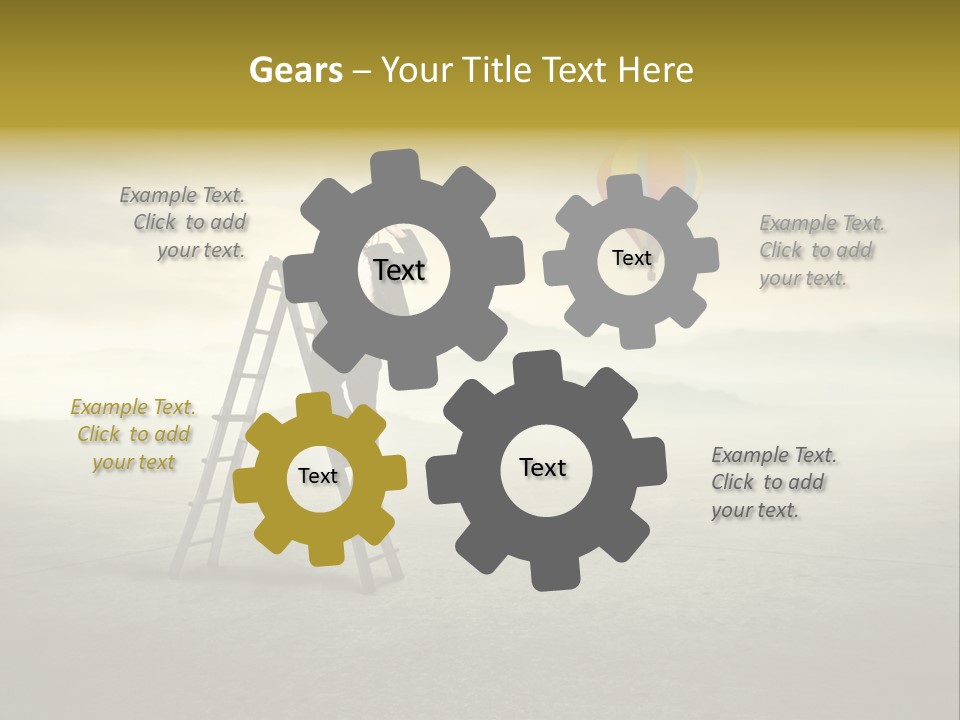 Gears – Your Title Text Here

Example Text. Click to add your text.

Text

Text

Example Text. Click to add your text.

Example Text. Click to add your text

Text

Text

Example Text. Click to add your text.